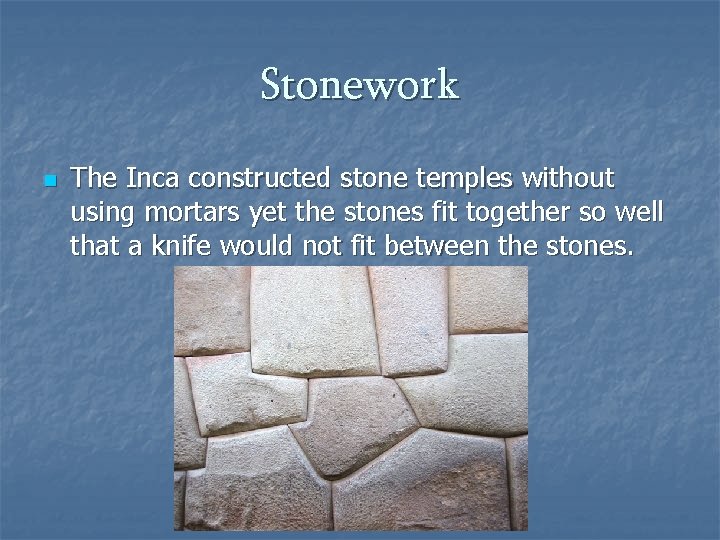 Stonework

The Inca constructed stone temples without using mortars yet the stones fit together so well that a knife would not fit between the stones.